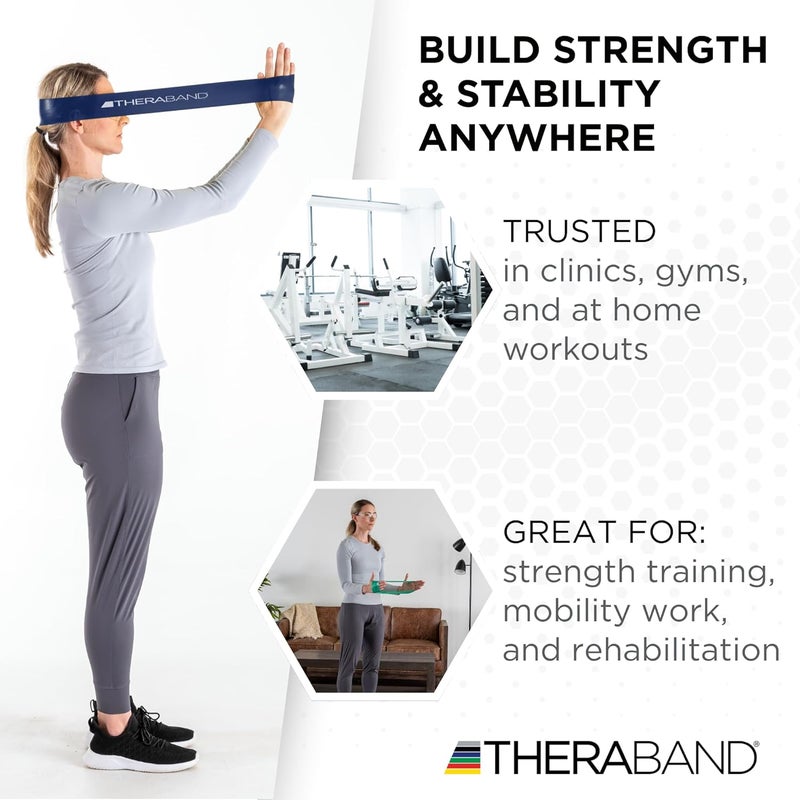 THERABAND

BUILD STRENGTH & STABILITY ANYWHERE

TRUSTED
in clinics, gyms, and at home workouts

GREAT FOR:
strength training, mobility work, and rehabilitation

THERABAND®